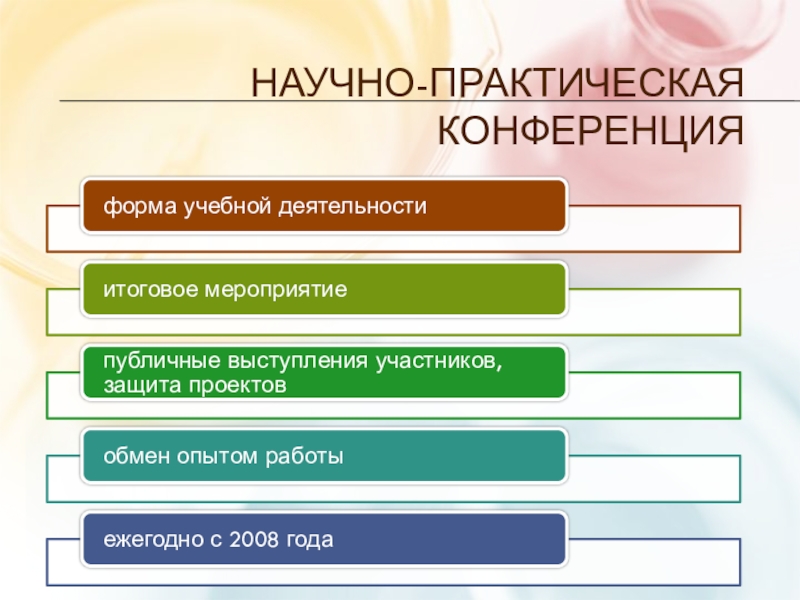 НАУЧНО-ПРАКТИЧЕСКАЯ КОНФЕРЕНЦИЯ

форма учебной деятельности

итоговое мероприятие

публичные выступления участников, защита проектов

обмен опытом работы

ежегодно с 2008 года